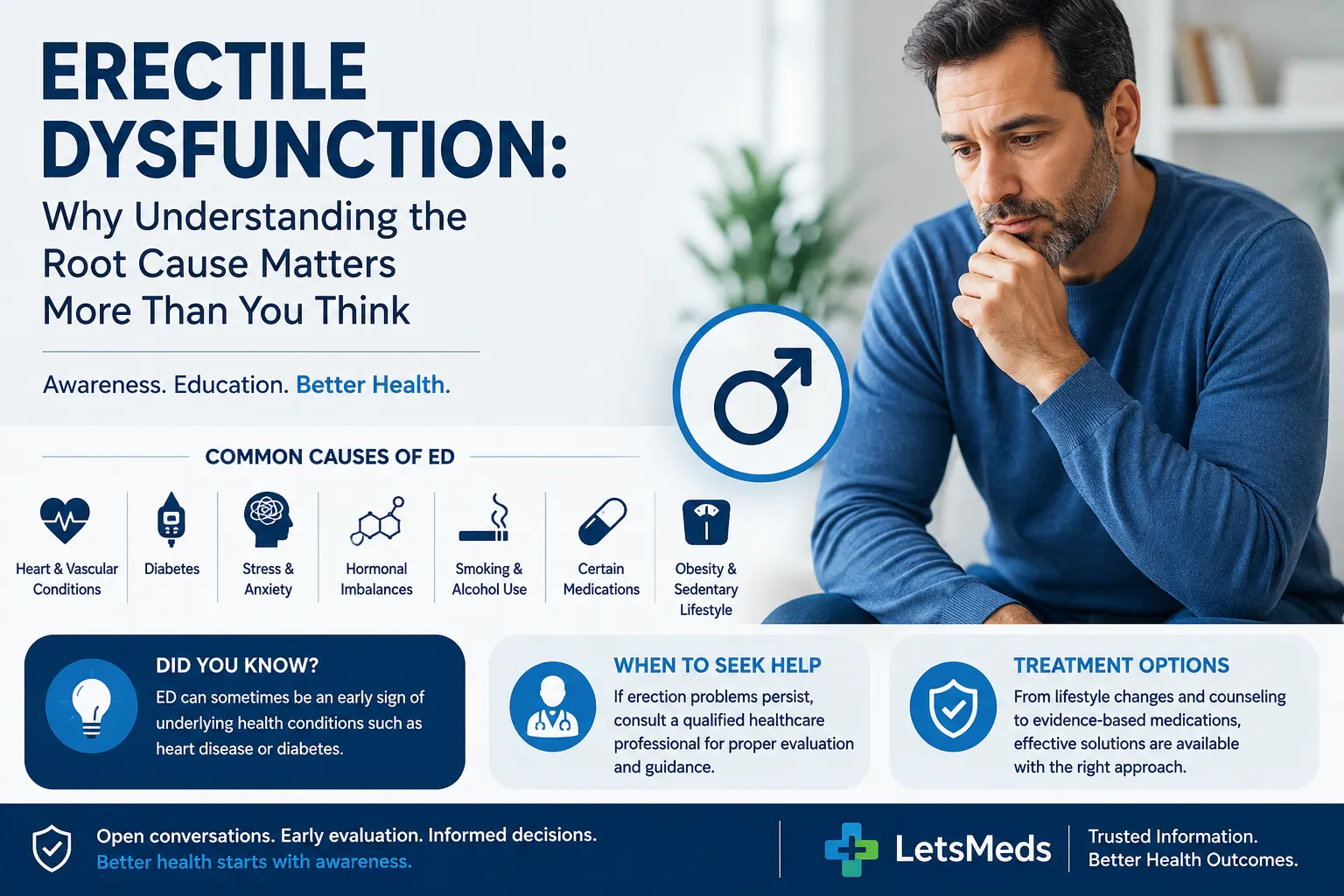 ERECTILE DYSFUNCTION:

Why Understanding the Root Cause Matters More Than You Think

Awareness. Education. Better Health.

COMMON CAUSES OF ED

Heart & Vascular Conditions

Diabetes

Stress & Anxiety

Hormonal Imbalances

Smoking & Alcohol Use

Certain Medications

Obesity & Sedentary Lifestyle

DID YOU KNOW?

ED can sometimes be an early sign of underlying health conditions such as heart disease or diabetes.

WHEN TO SEEK HELP

If erection problems persist, consult a qualified healthcare professional for proper evaluation and guidance.

TREATMENT OPTIONS

From lifestyle changes and counseling to evidence-based medications, effective solutions are available with the right approach.

Open conversations. Early evaluation. Informed decisions.
Better health starts with awareness.

LetsMeds

Trusted Information.
Better Health Outcomes.